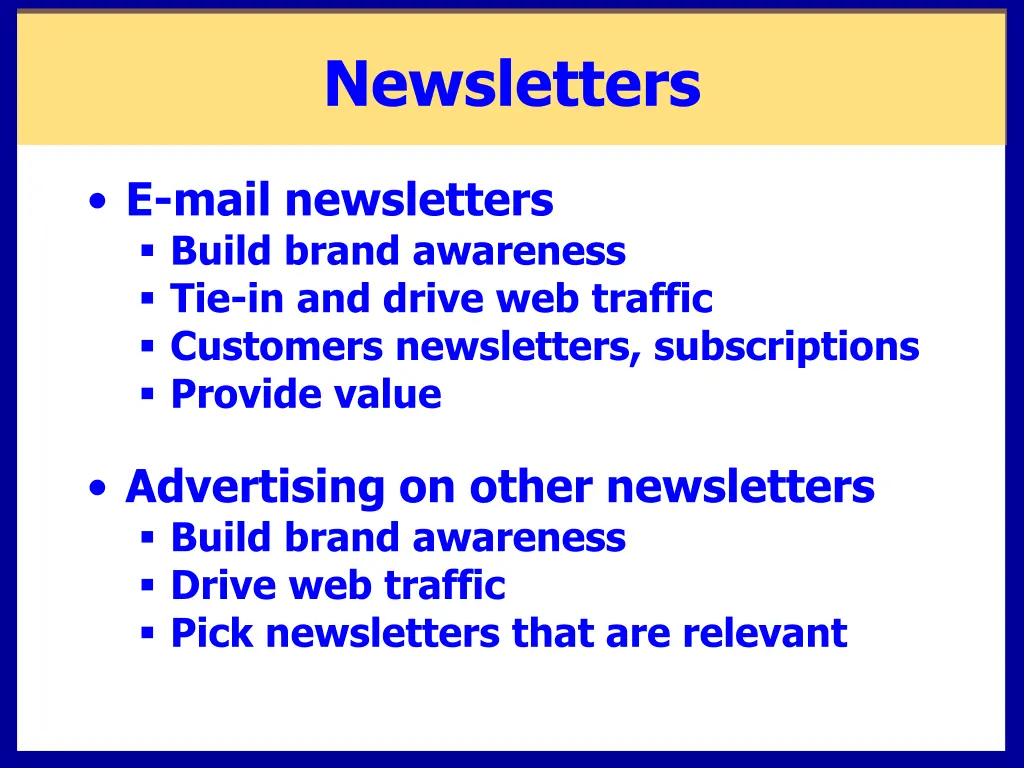 Newsletters

• E-mail newsletters
  ▪ Build brand awareness
  ▪ Tie-in and drive web traffic
  ▪ Customers newsletters, subscriptions
  ▪ Provide value

• Advertising on other newsletters
  ▪ Build brand awareness
  ▪ Drive web traffic
  ▪ Pick newsletters that are relevant